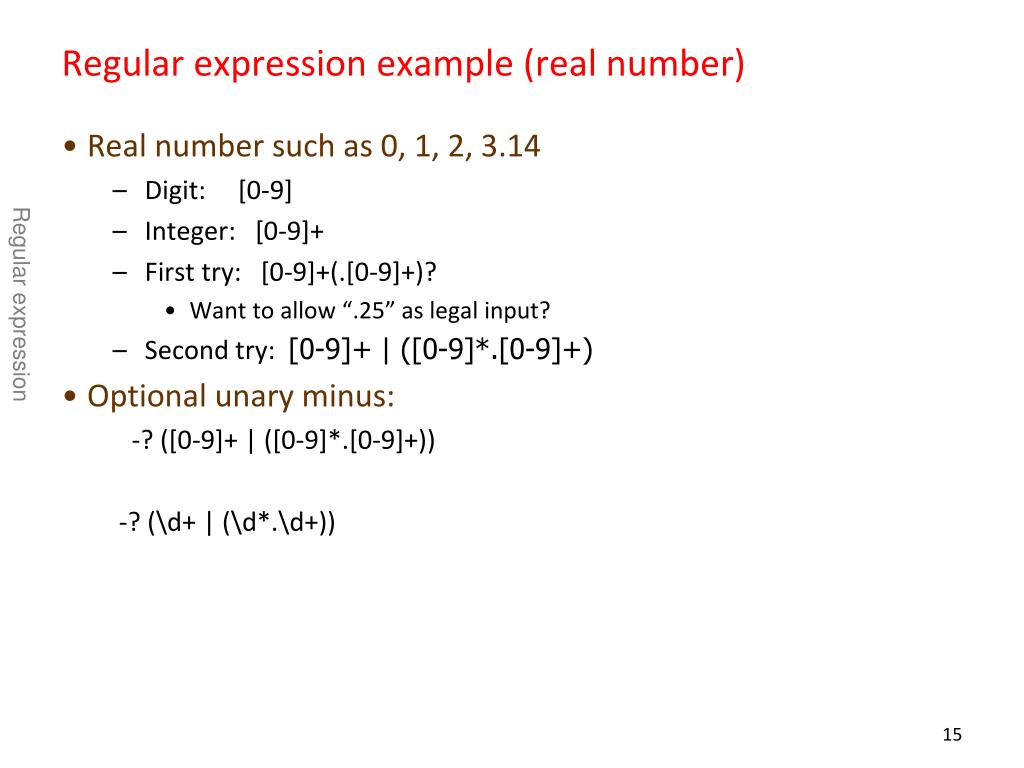 Regular expression example (real number)

Regular expression

• Real number such as 0, 1, 2, 3.14
– Digit: [0-9]
– Integer: [0-9]+
– First try: [0-9]+(.[0-9]+)?
• Want to allow “.25” as legal input?
– Second try: [0-9]+ | ([0-9]*.[0-9]+)
• Optional unary minus:
-? ([0-9]+ | ([0-9]*.[0-9]+))

-? (\d+ | (\d*.\d+))

15